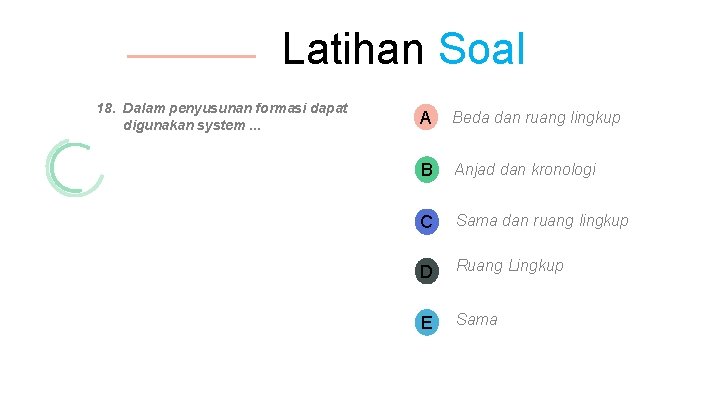 Latihan Soal

18. Dalam penyusunan formasi dapat digunakan system ...

A Beda dan ruang lingkup

B Anjad dan kronologi

C Sama dan ruang lingkup

D Ruang Lingkup

E Sama